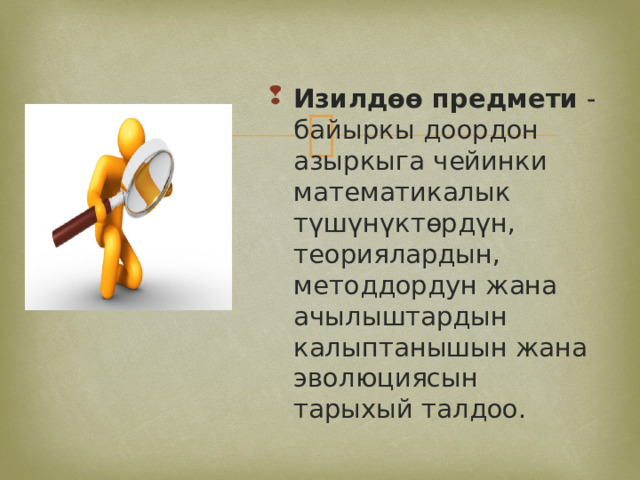 Изилдөө предмети - байыркы доордон азыркыга чейинки математикалык түшүнүктөрдүн, теориялардын, методдордун жана ачылыштардын калыптанышын жана эволюциясын тарыхый талдоо.